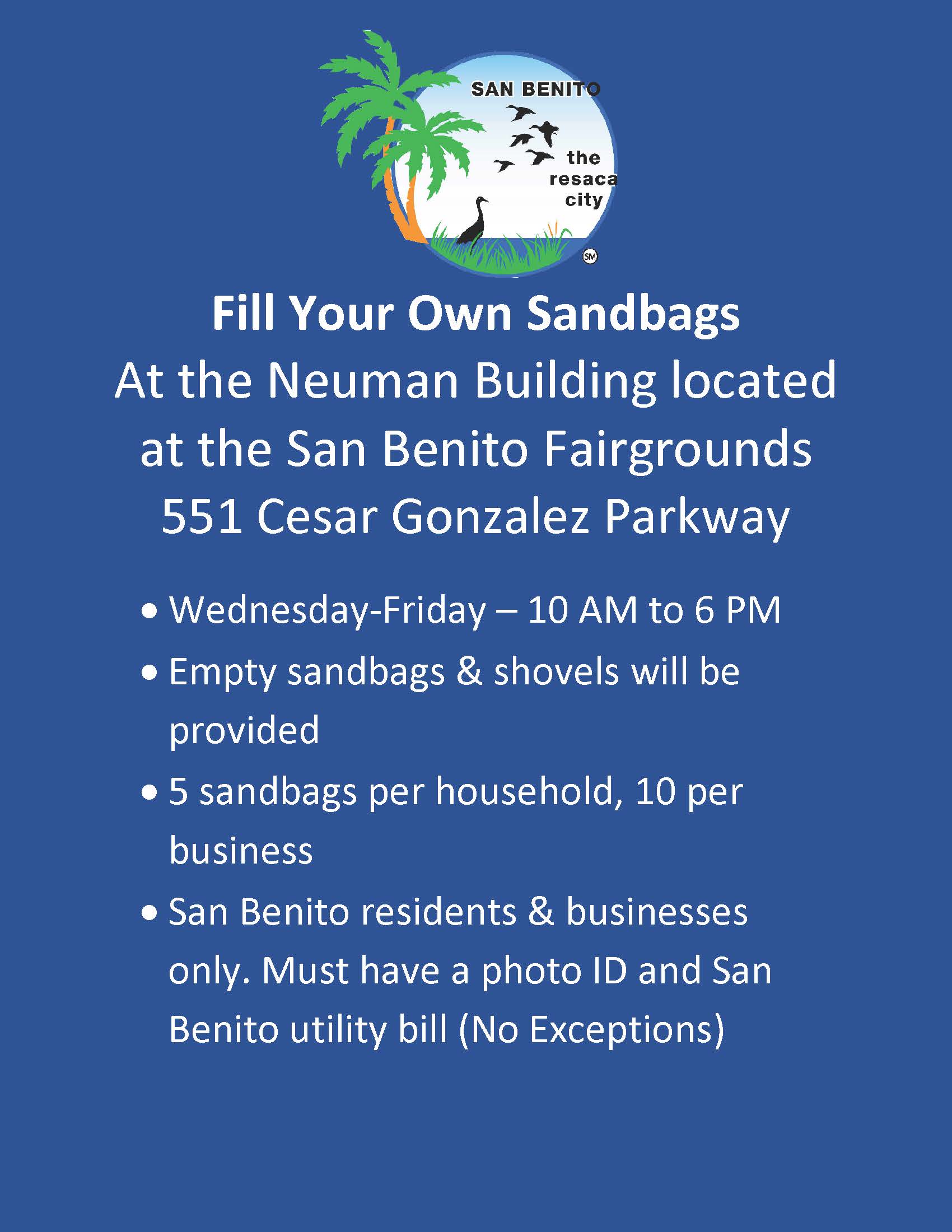 SAN BENITO
the resaca city
SM

Fill Your Own Sandbags
At the Neuman Building located at the San Benito Fairgrounds
551 Cesar Gonzalez Parkway

• Wednesday-Friday – 10 AM to 6 PM
• Empty sandbags & shovels will be provided
• 5 sandbags per household, 10 per business
• San Benito residents & businesses only. Must have a photo ID and San Benito utility bill (No Exceptions)